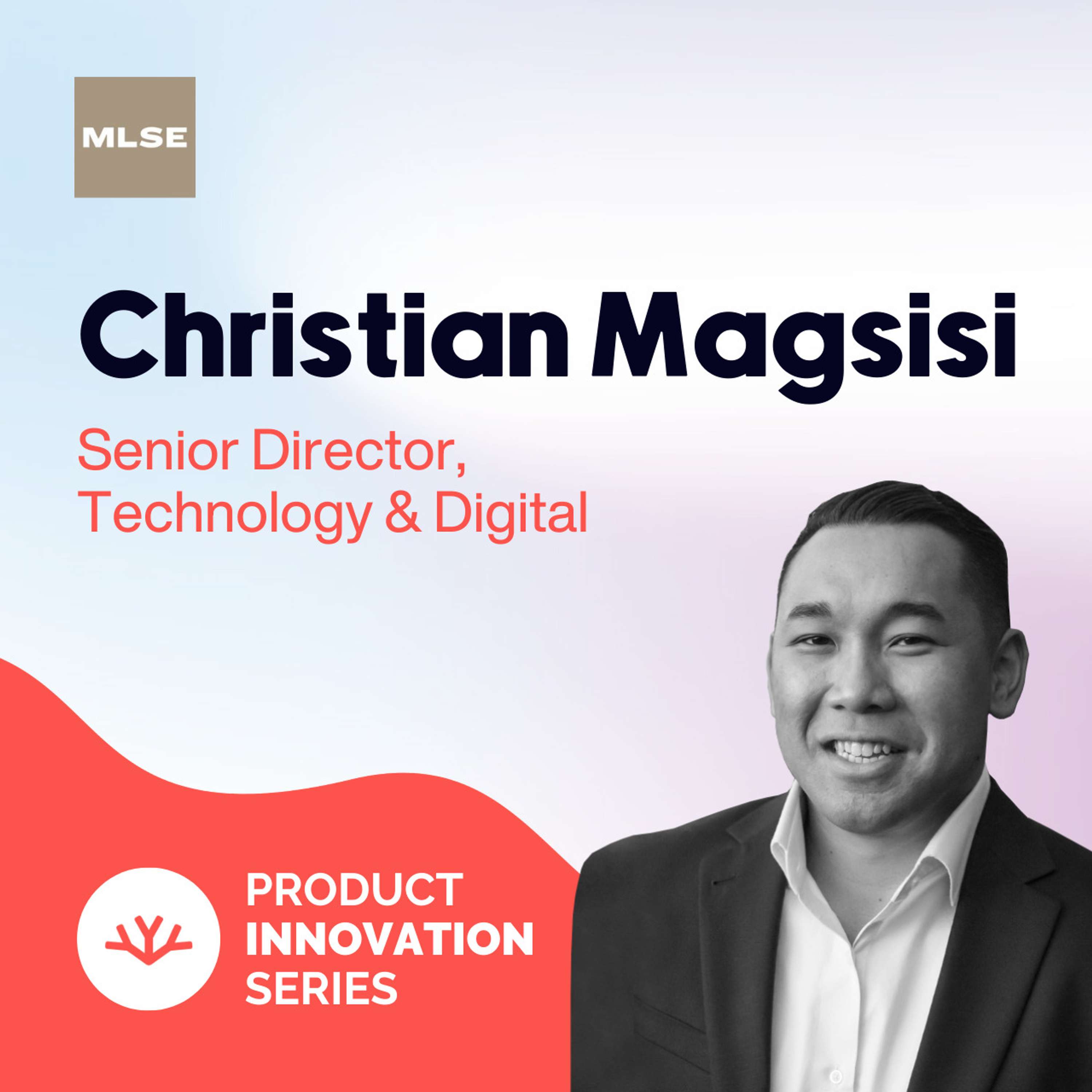 MLSE

Christian Magsisi

Senior Director, Technology & Digital

PRODUCT INNOVATION SERIES